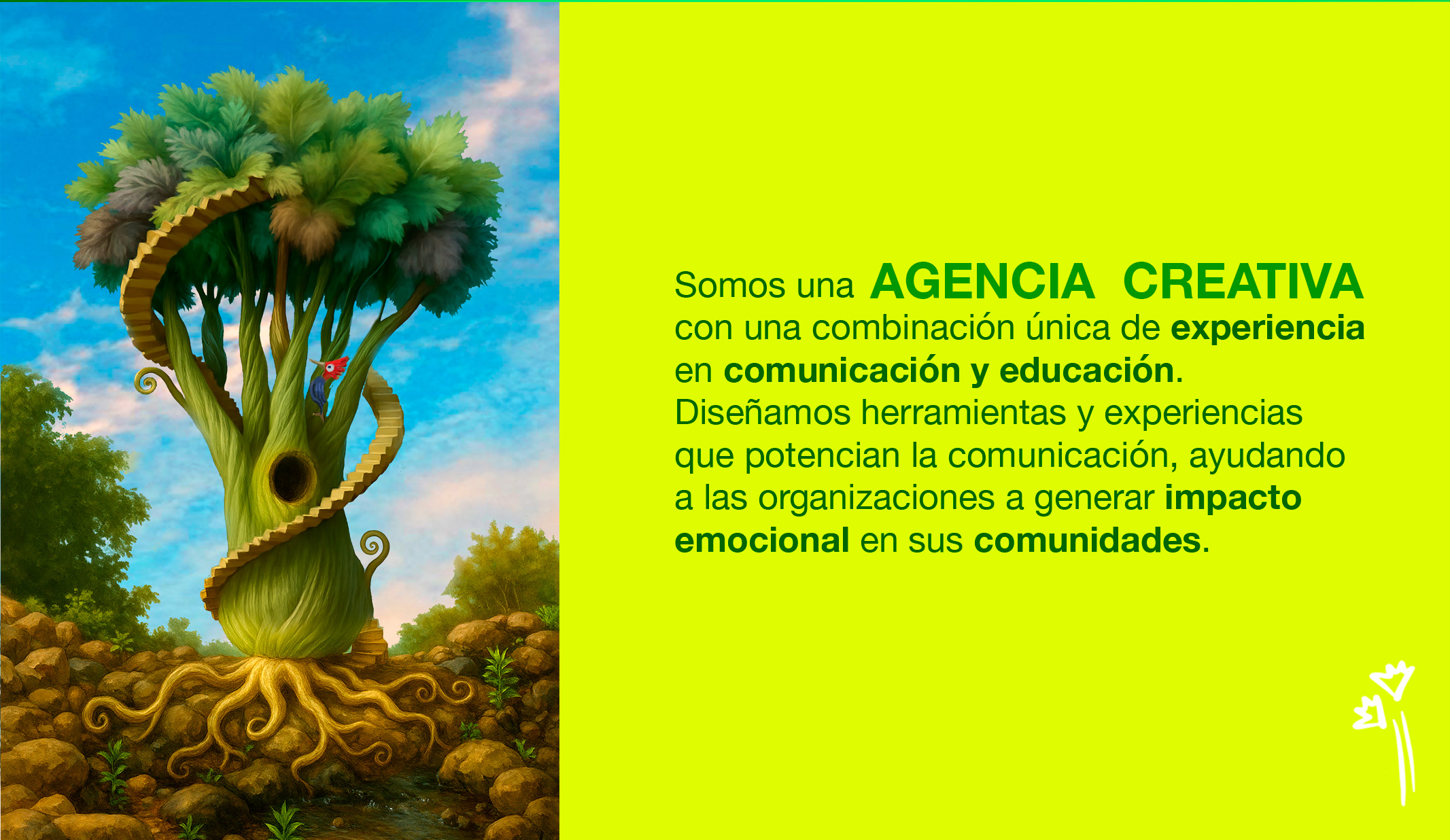 Somos una AGENCIA CREATIVA con una combinación única de experiencia en comunicación y educación. Diseñamos herramientas y experiencias que potencian la comunicación, ayudando a las organizaciones a generar impacto emocional en sus comunidades.